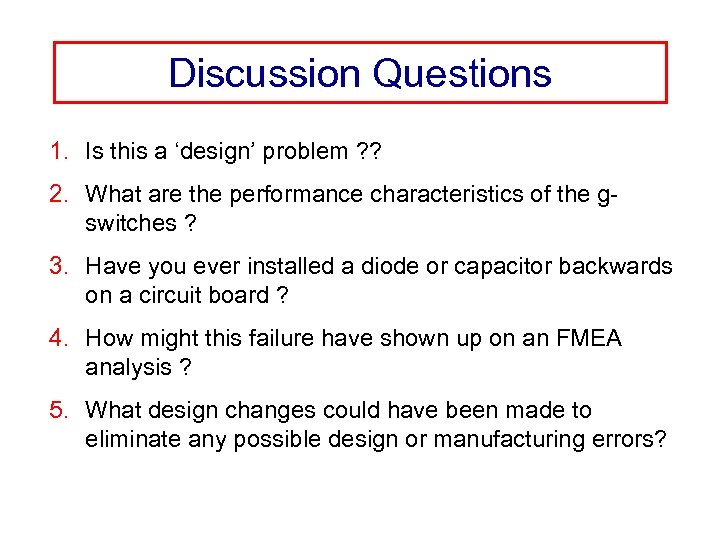 Discussion Questions

1. Is this a ‘design’ problem ??

2. What are the performance characteristics of the g-switches ?

3. Have you ever installed a diode or capacitor backwards on a circuit board ?

4. How might this failure have shown up on an FMEA analysis ?

5. What design changes could have been made to eliminate any possible design or manufacturing errors?